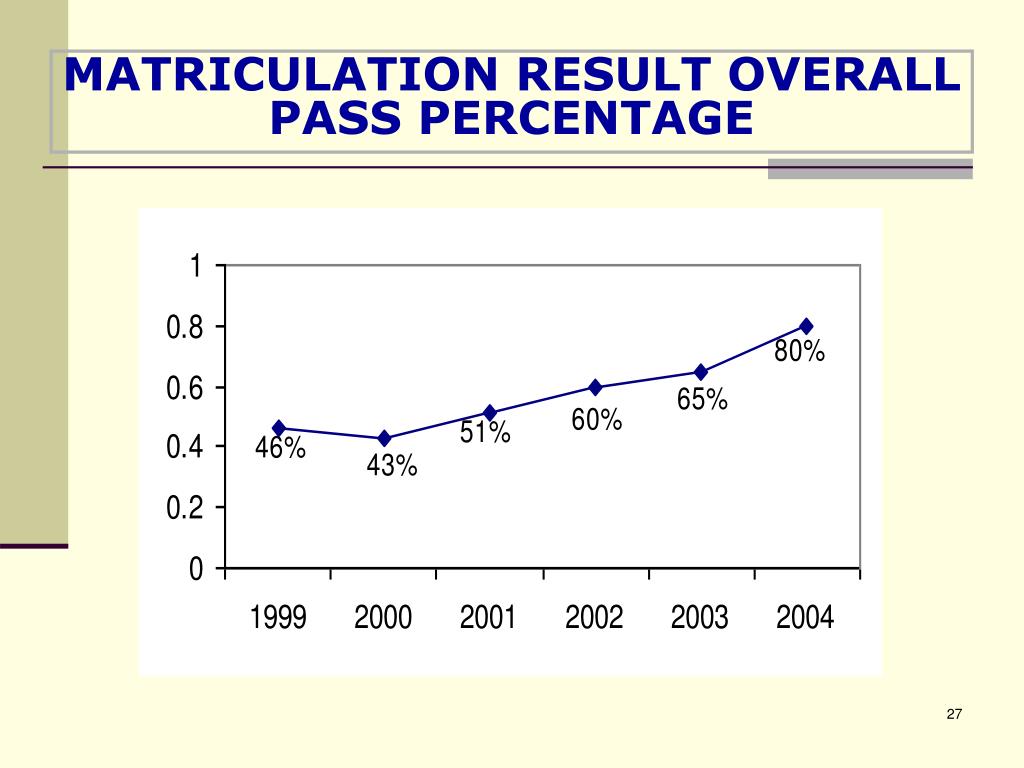 MATRICULATION RESULT OVERALL PASS PERCENTAGE

1
0.8
0.6
0.4
0.2
0

46%
43%
51%
60%
65%
80%

1999
2000
2001
2002
2003
2004

27